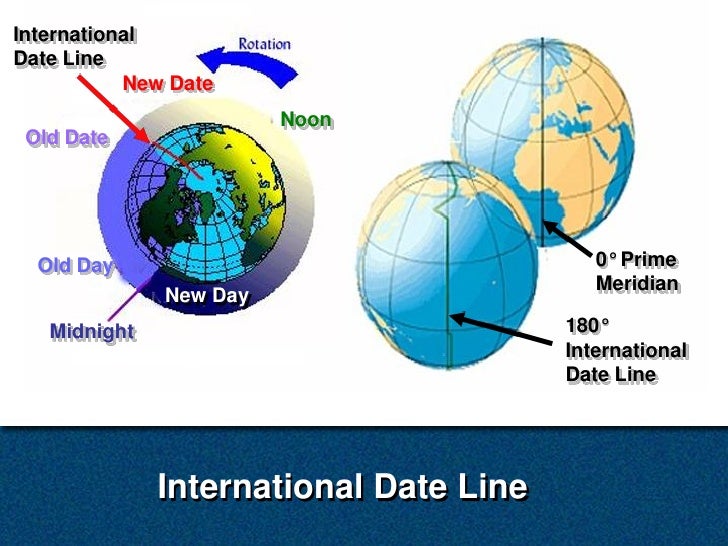 International Date Line

Rotation

New Date

Noon

Old Date

Old Day

New Day

Midnight

0° Prime Meridian

180° International Date Line

International Date Line